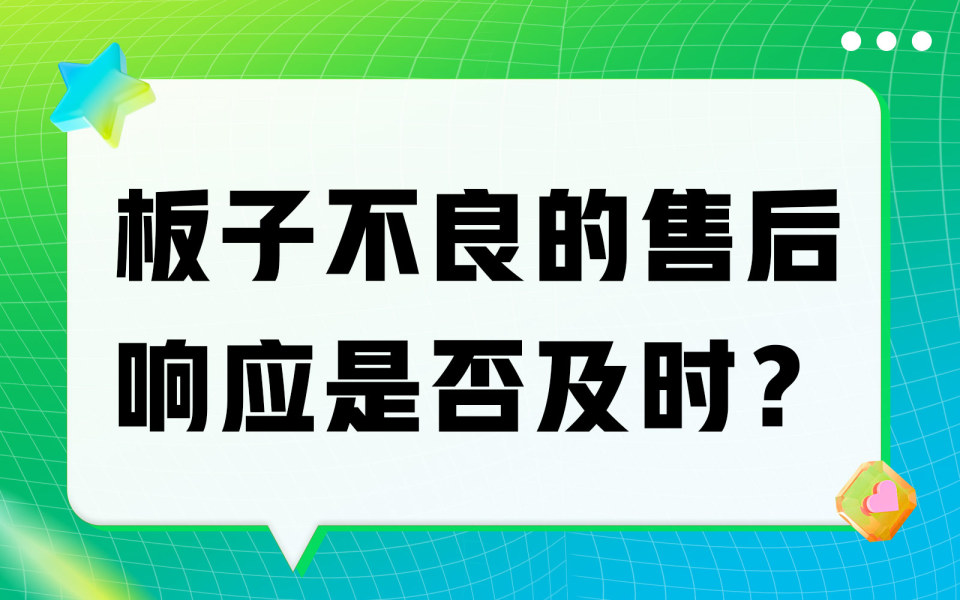 板子不良的售后响应是否及时？